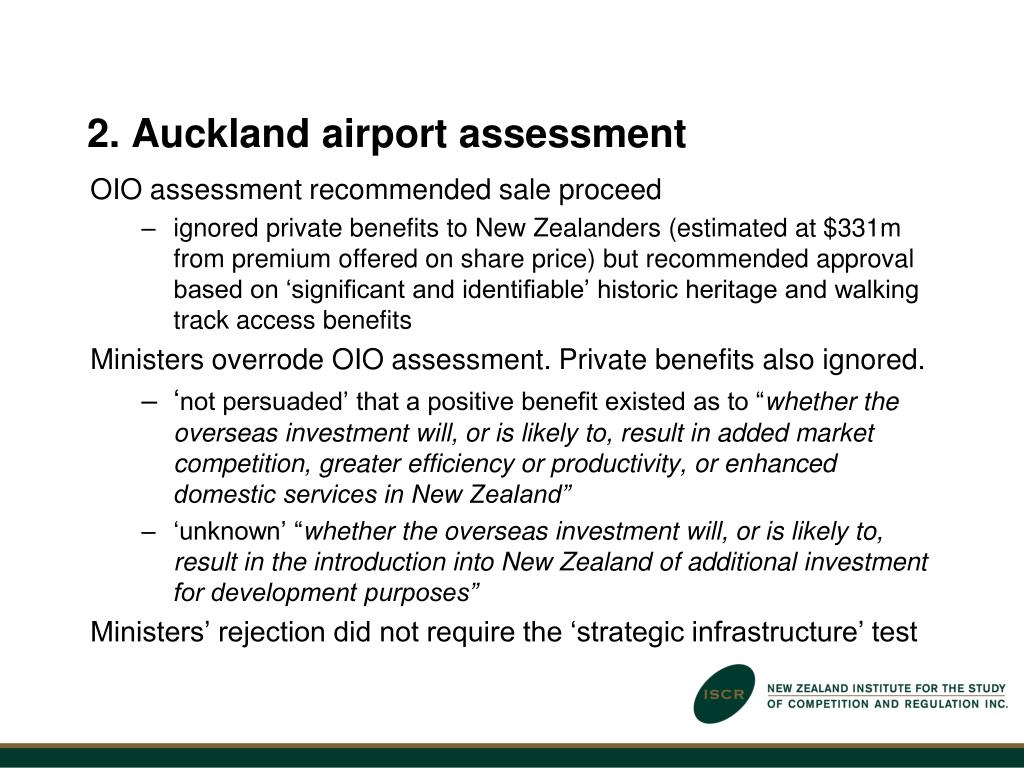 2. Auckland airport assessment

OIO assessment recommended sale proceed

– ignored private benefits to New Zealanders (estimated at \$331m from premium offered on share price) but recommended approval based on ‘significant and identifiable’ historic heritage and walking track access benefits

Ministers overrode OIO assessment. Private benefits also ignored.

– ‘not persuaded’ that a positive benefit existed as to “whether the overseas investment will, or is likely to, result in added market competition, greater efficiency or productivity, or enhanced domestic services in New Zealand”

– ‘unknown’ “whether the overseas investment will, or is likely to, result in the introduction into New Zealand of additional investment for development purposes”

Ministers’ rejection did not require the ‘strategic infrastructure’ test

ISCR NEW ZEALAND INSTITUTE FOR THE STUDY OF COMPETITION AND REGULATION INC.